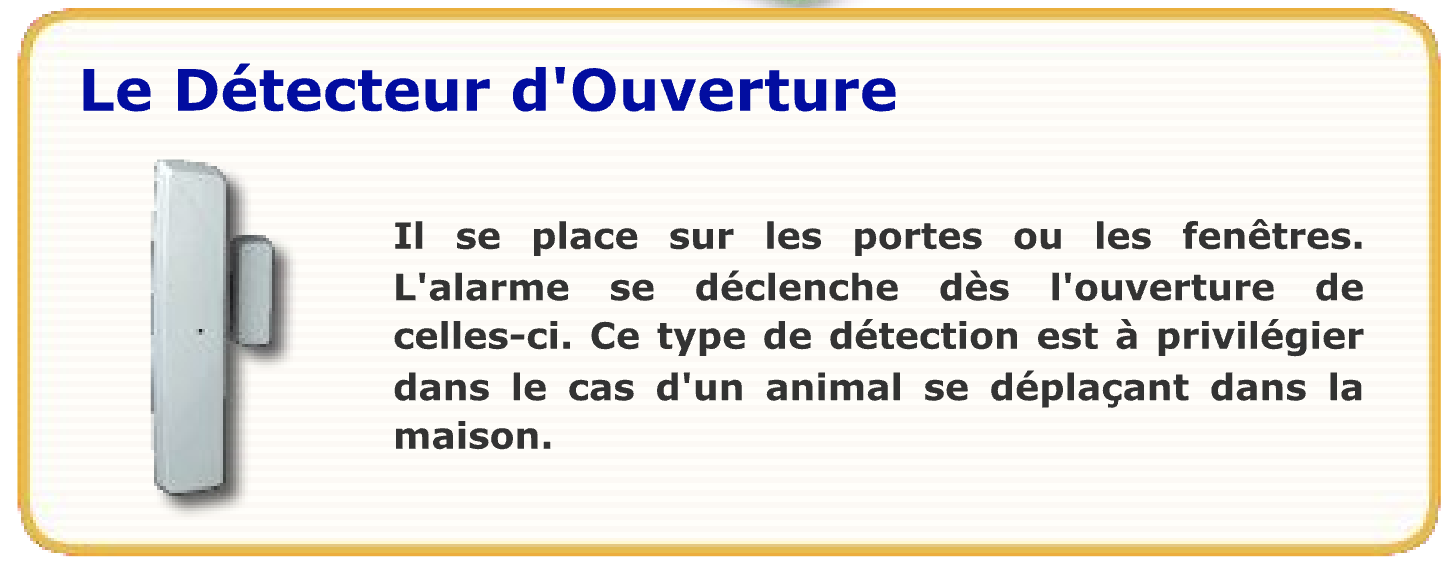 Le Détecteur d'Ouverture

Il se place sur les portes ou les fenêtres. L'alarme se déclenche dès l'ouverture de celles-ci. Ce type de détection est à privilégier dans le cas d'un animal se déplaçant dans la maison.